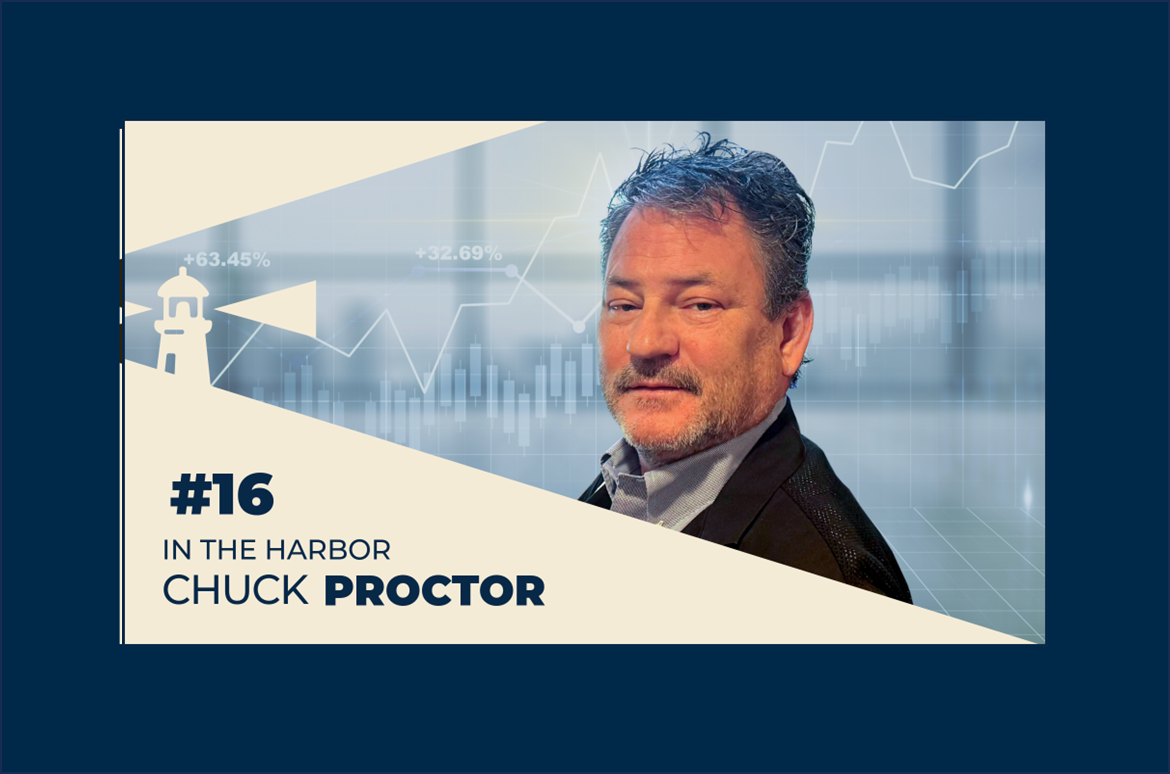 +63.45%
+32.69%

#16
IN THE HARBOR
CHUCK PROCTOR